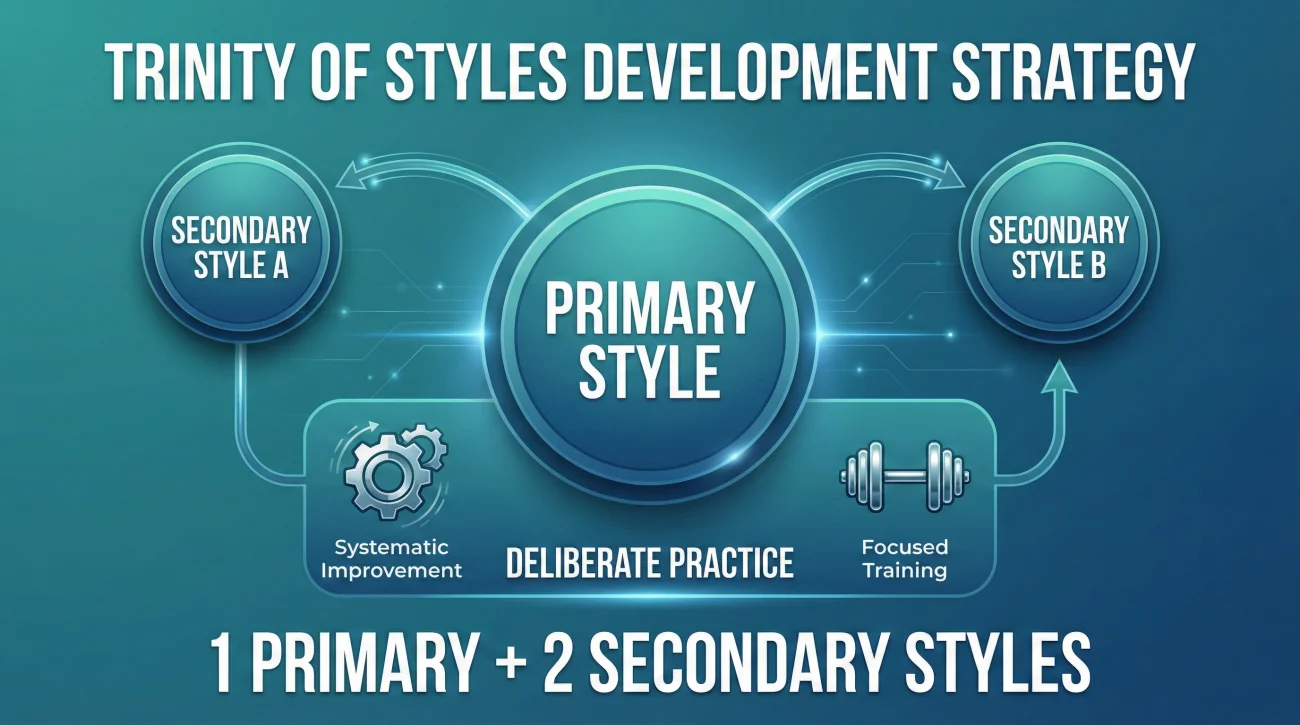 TRINITY OF STYLES DEVELOPMENT STRATEGY

SECONDARY STYLE A

PRIMARY STYLE

SECONDARY STYLE B

Systematic Improvement

DELIBERATE PRACTICE

Focused Training

1 PRIMARY + 2 SECONDARY STYLES